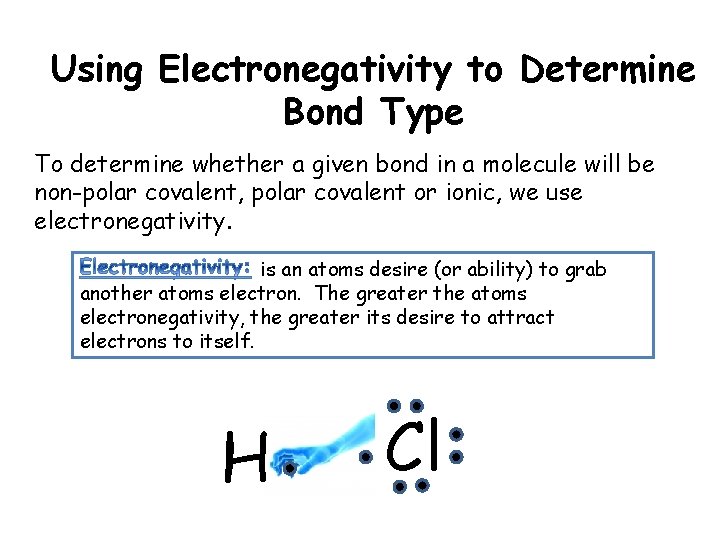 Using Electronegativity to Determine Bond Type

To determine whether a given bond in a molecule will be non-polar covalent, polar covalent or ionic, we use electronegativity.

Electronegativity: is an atoms desire (or ability) to grab another atoms electron. The greater the atoms electronegativity, the greater its desire to attract electrons to itself.

H Cl